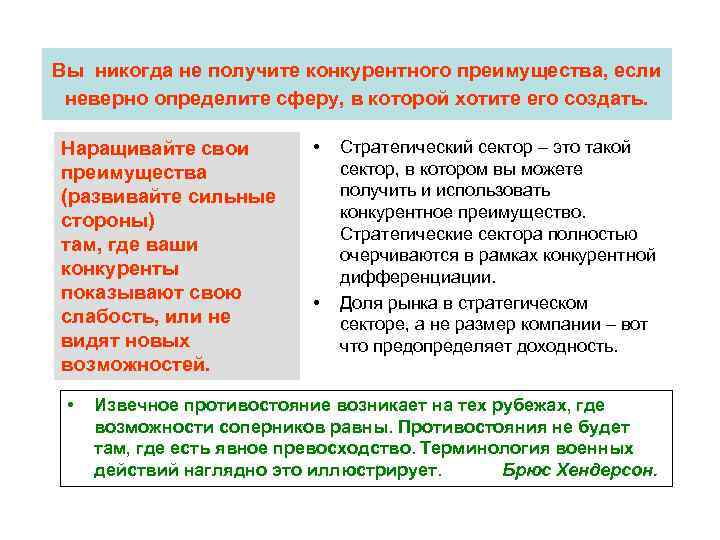 Вы никогда не получите конкурентного преимущества, если неверно определите сферу, в которой хотите его создать.

Наращивайте свои преимущества (развивайте сильные стороны) там, где ваши конкуренты показывают свою слабость, или не видят новых возможностей.

• Стратегический сектор – это такой сектор, в котором вы можете получить и использовать конкурентное преимущество. Стратегические сектора полностью очерчиваются в рамках конкурентной дифференциации.

• Доля рынка в стратегическом секторе, а не размер компании – вот что предопределяет доходность.

• Извечное противостояние возникает на тех рубежах, где возможности соперников равны. Противостояния не будет там, где есть явное превосходство. Терминология военных действий наглядно это иллюстрирует. Брюс Хендерсон.